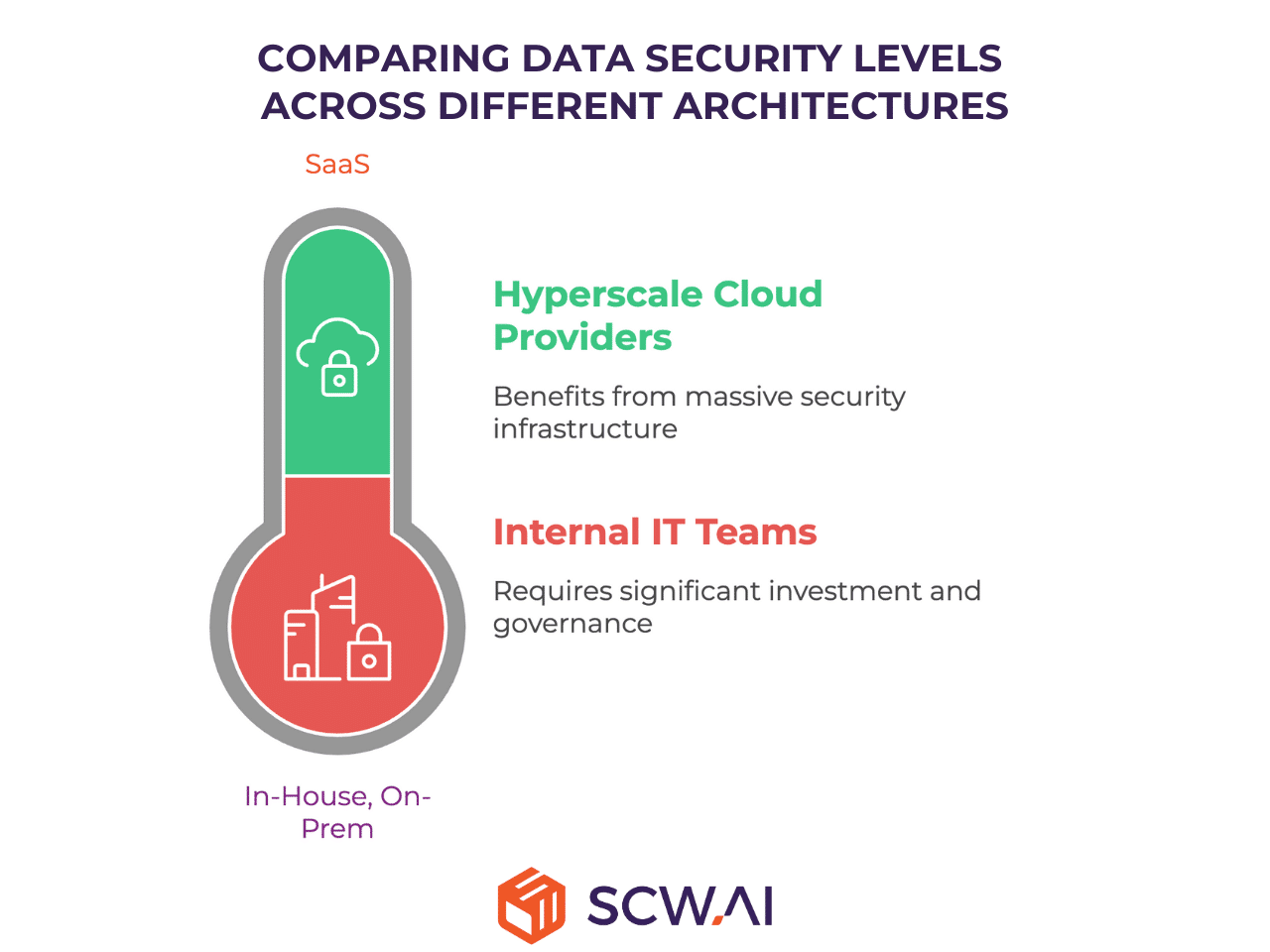 COMPARING DATA SECURITY LEVELS ACROSS DIFFERENT ARCHITECTURES

SaaS

Hyperscale Cloud Providers

Benefits from massive security infrastructure

Internal IT Teams

Requires significant investment and governance

In-House, On-Prem

SCW.AI